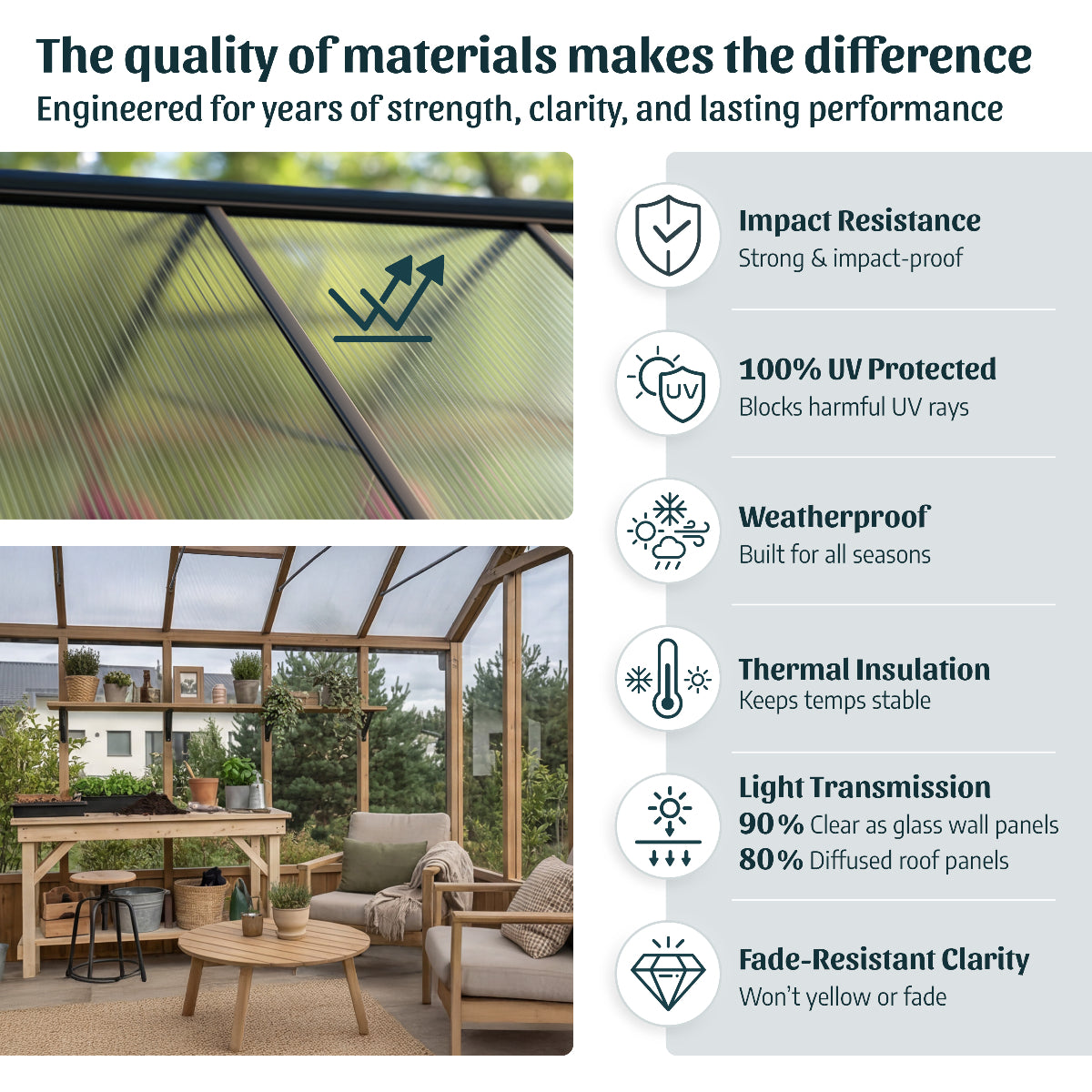 The quality of materials makes the difference
Engineered for years of strength, clarity, and lasting performance

Impact Resistance
Strong & impact-proof

UV
100% UV Protected
Blocks harmful UV rays

Weatherproof
Built for all seasons

Thermal Insulation
Keeps temps stable

Light Transmission
90% Clear as glass wall panels
80% Diffused roof panels

Fade-Resistant Clarity
Won't yellow or fade